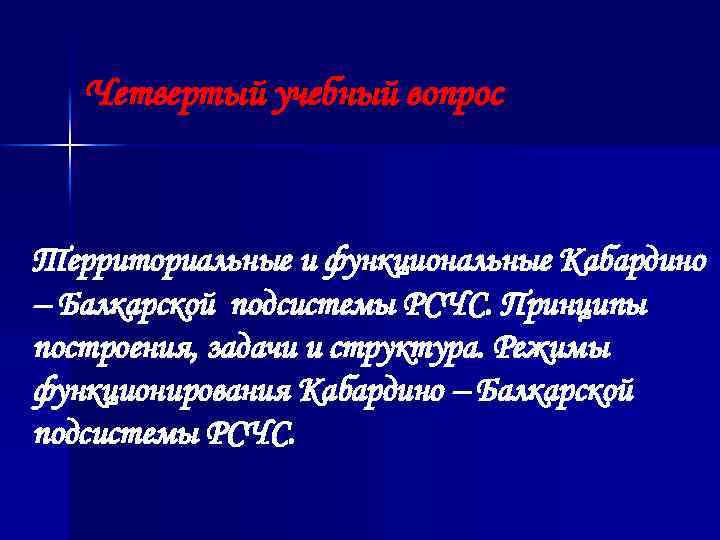 Четвертый учебный вопрос

Территориальные и функциональные Кабардино – Балкарской подсистемы РСЧС. Принципы построения, задачи и структура. Режимы функционирования Кабардино – Балкарской подсистемы РСЧС.